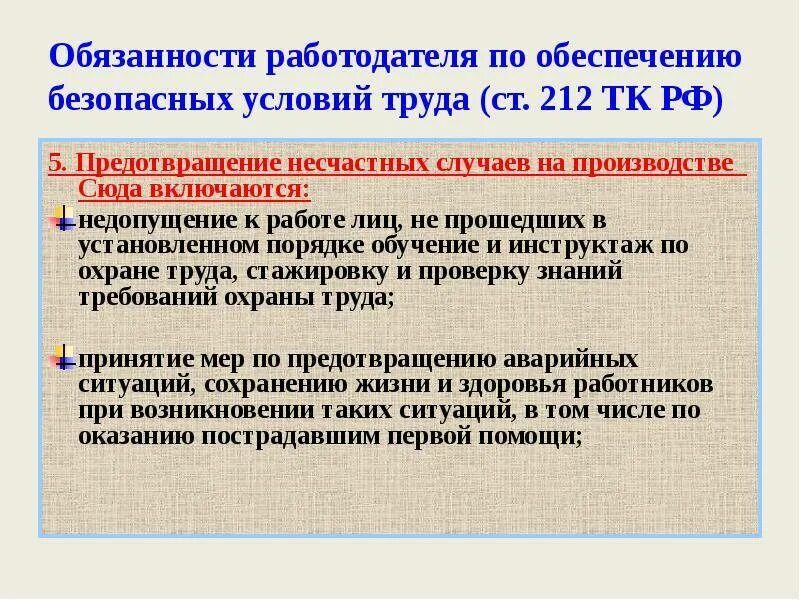 Обязанности работодателя по обеспечению безопасных условий труда (ст. 212 ТК РФ)

5. Предотвращение несчастных случаев на производстве Сюда включаются:

недопущение к работе лиц, не прошедших в установленном порядке обучение и инструктаж по охране труда, стажировку и проверку знаний требований охраны труда;

принятие мер по предотвращению аварийных ситуаций, сохранению жизни и здоровья работников при возникновении таких ситуаций, в том числе по оказанию пострадавшим первой помощи;